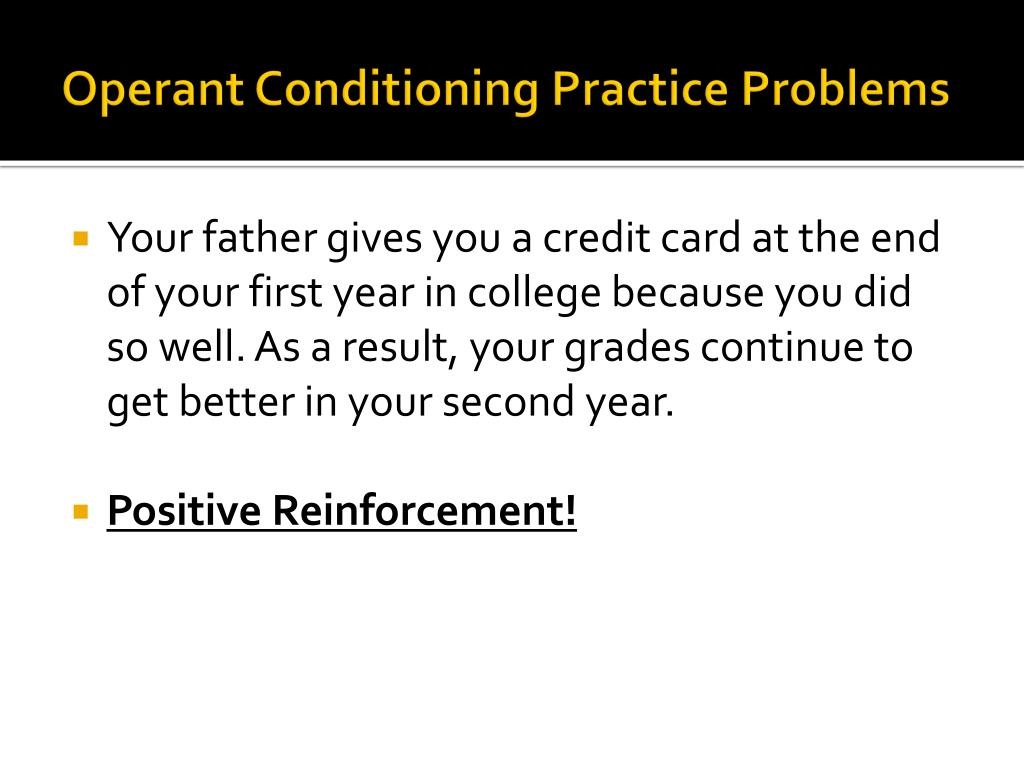 Operant Conditioning Practice Problems

Your father gives you a credit card at the end of your first year in college because you did so well. As a result, your grades continue to get better in your second year.

Positive Reinforcement!